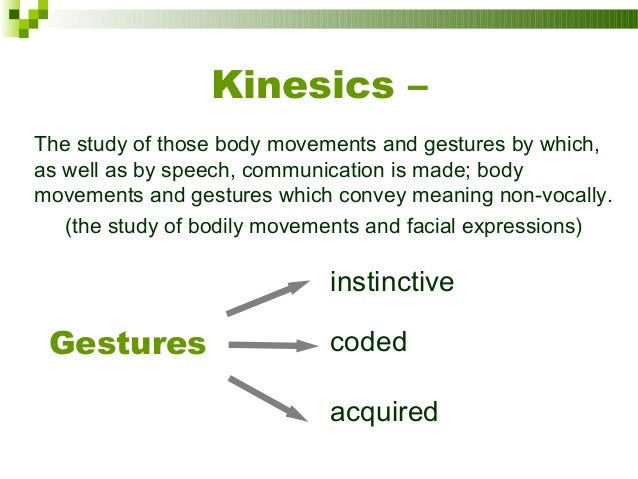 Kinesics –

The study of those body movements and gestures by which, as well as by speech, communication is made; body movements and gestures which convey meaning non-vocally.

(the study of bodily movements and facial expressions)

Gestures

instinctive

coded

acquired